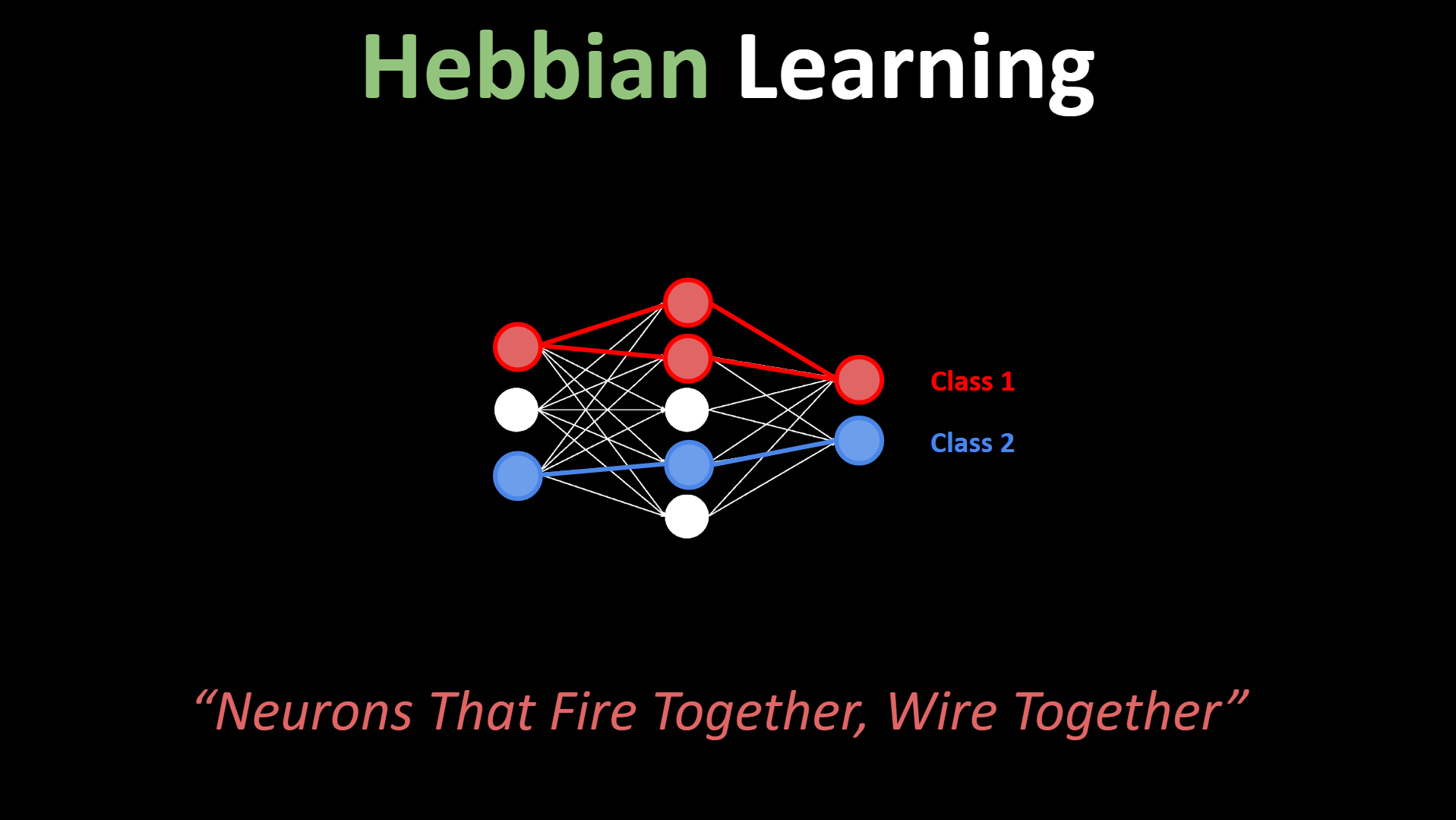 Hebbian Learning

Class 1

Class 2

“Neurons That Fire Together, Wire Together”